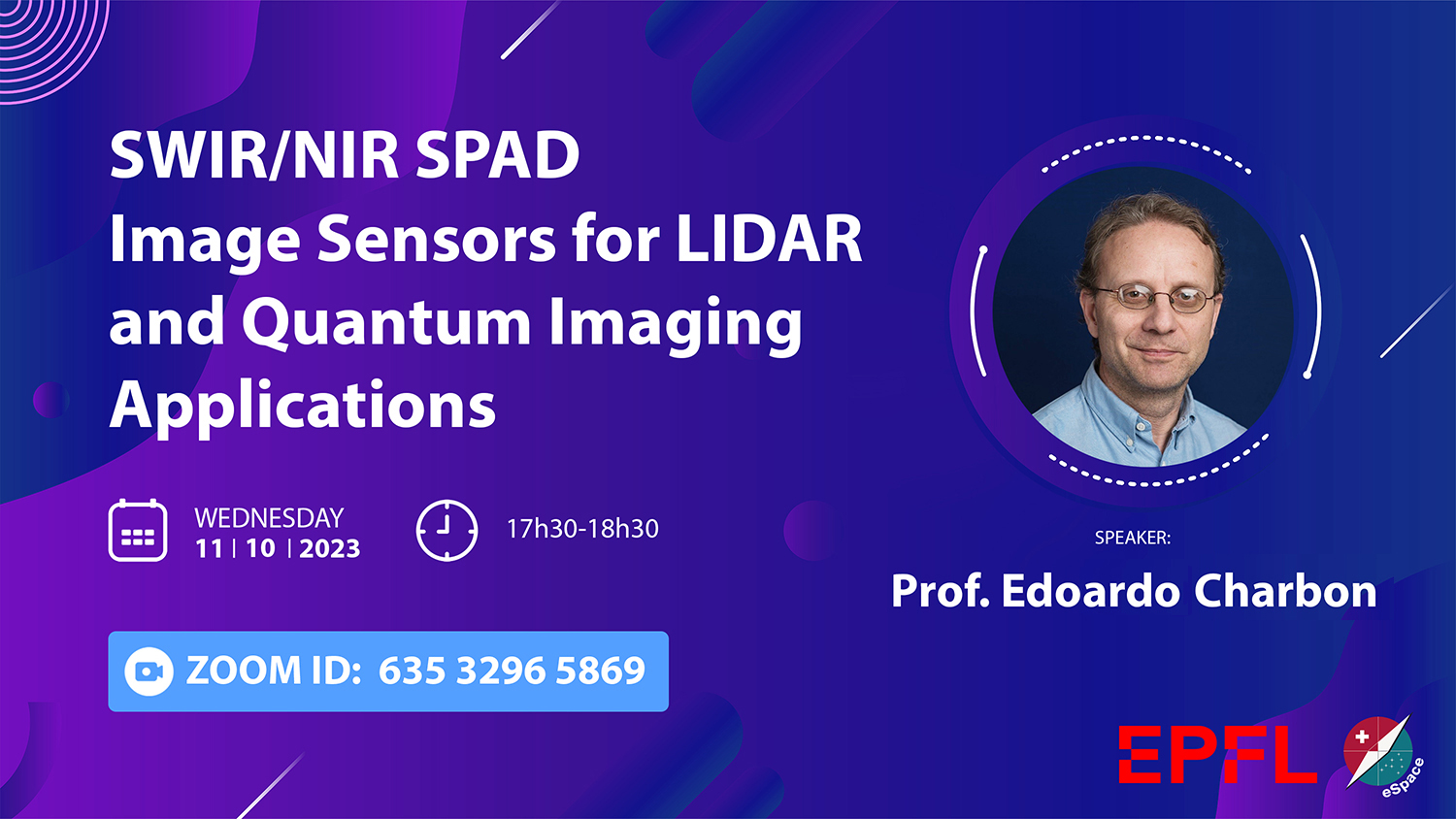 SWIR/NIR SPAD Image Sensors for LIDAR and Quantum Imaging Applications

WEDNESDAY
11 | 10 | 2023

17h30-18h30

ZOOM ID: 635 3296 5869

SPEAKER:

Prof. Edoardo Charbon

EPFL

eSpace